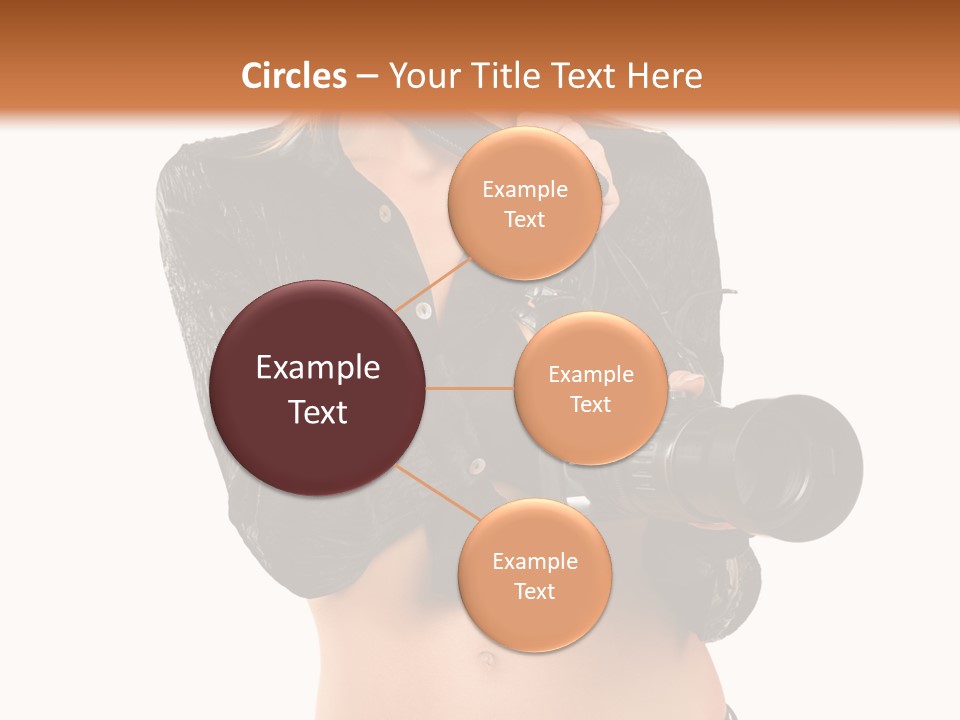 Circles – Your Title Text Here

Example Text

Example Text

Example Text

Example Text